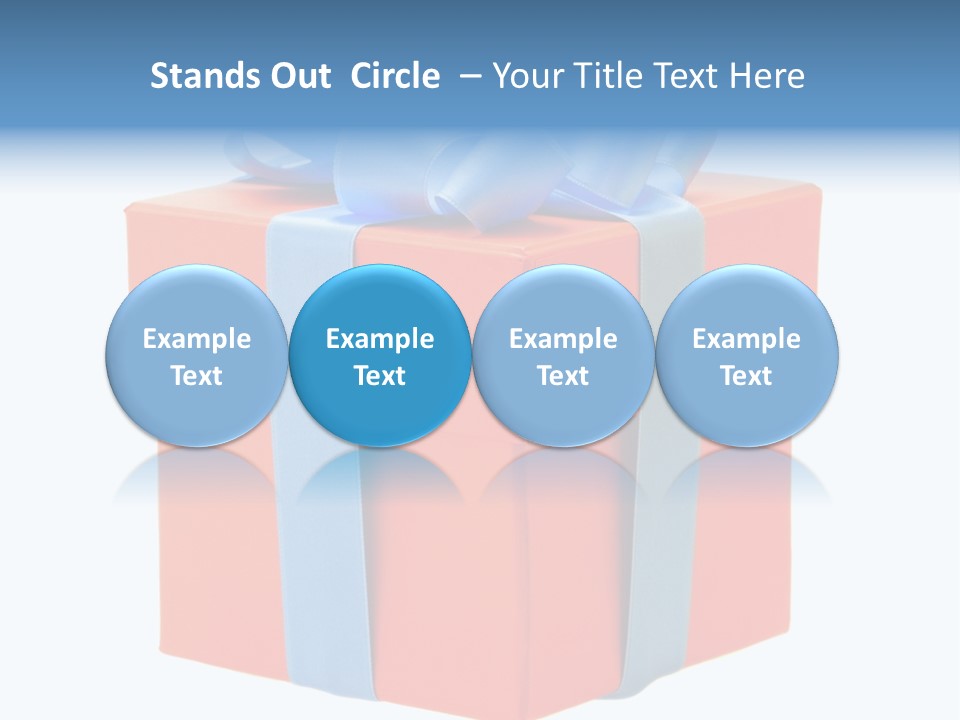 Stands Out Circle – Your Title Text Here

Example Text

Example Text

Example Text

Example Text